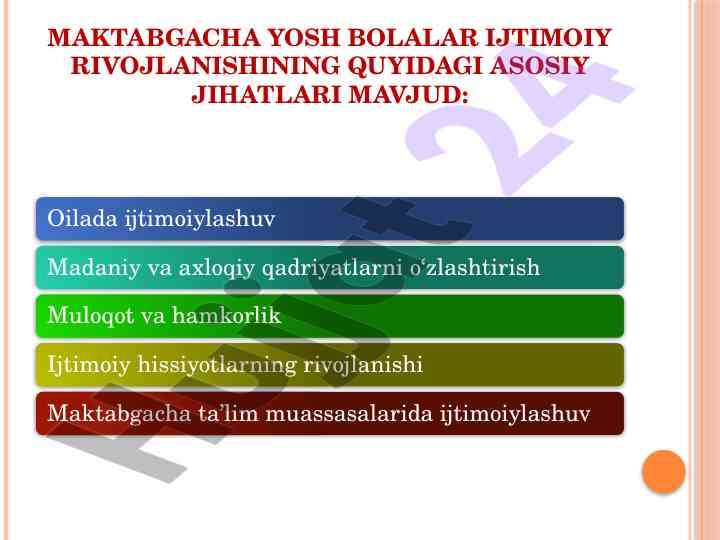 MAKTABGACHA YOSH BOLALAR IJTIMOIY RIVOJLANISHINING QUYIDAGI ASOSIY JIHATLARI MAVJUD:

Oilada ijtimoiylashuv

Madaniy va axloqiy qadriyatlarni o‘zlashtirish

Muloqot va hamkorlik

Ijtimoiy hissiyotlarning rivojlanishi

Maktabgacha ta’lim muassasalarida ijtimoiylashuv

Hujjat 24